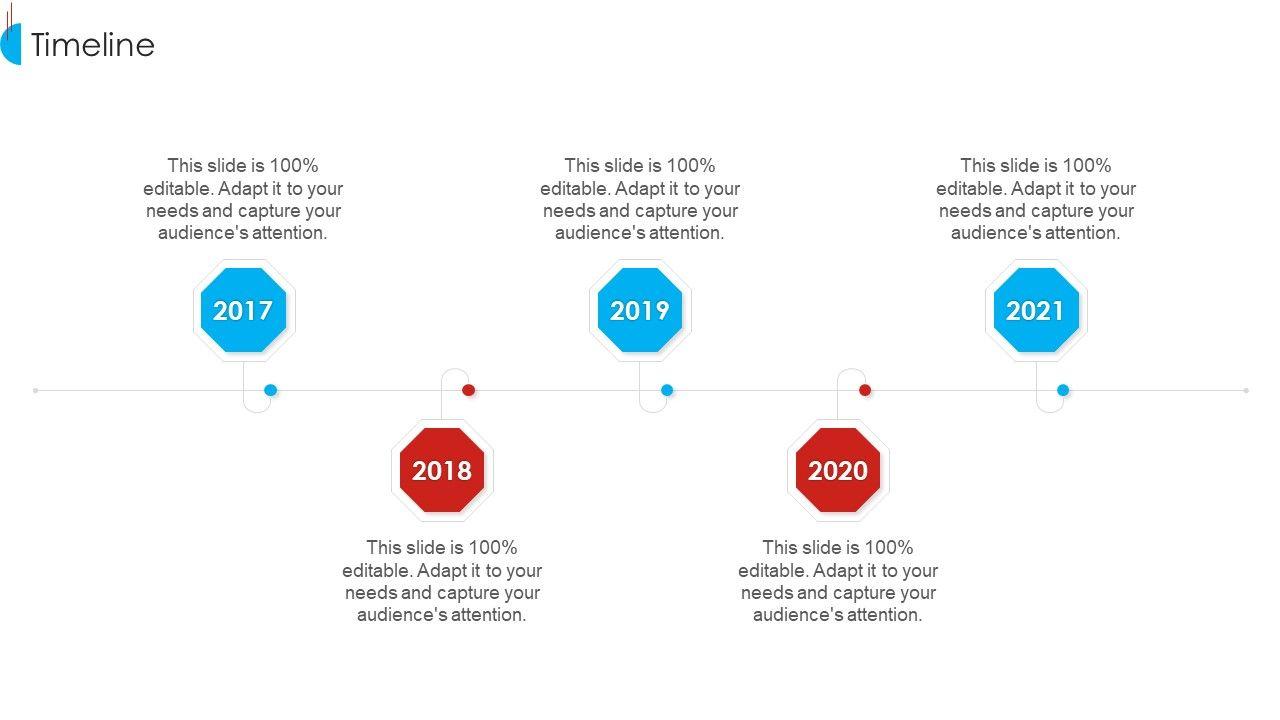 Timeline

This slide is 100% editable. Adapt it to your needs and capture your audience's attention.

2017

This slide is 100% editable. Adapt it to your needs and capture your audience's attention.

2019

This slide is 100% editable. Adapt it to your needs and capture your audience's attention.

2021

2018

This slide is 100% editable. Adapt it to your needs and capture your audience's attention.

2020

This slide is 100% editable. Adapt it to your needs and capture your audience's attention.